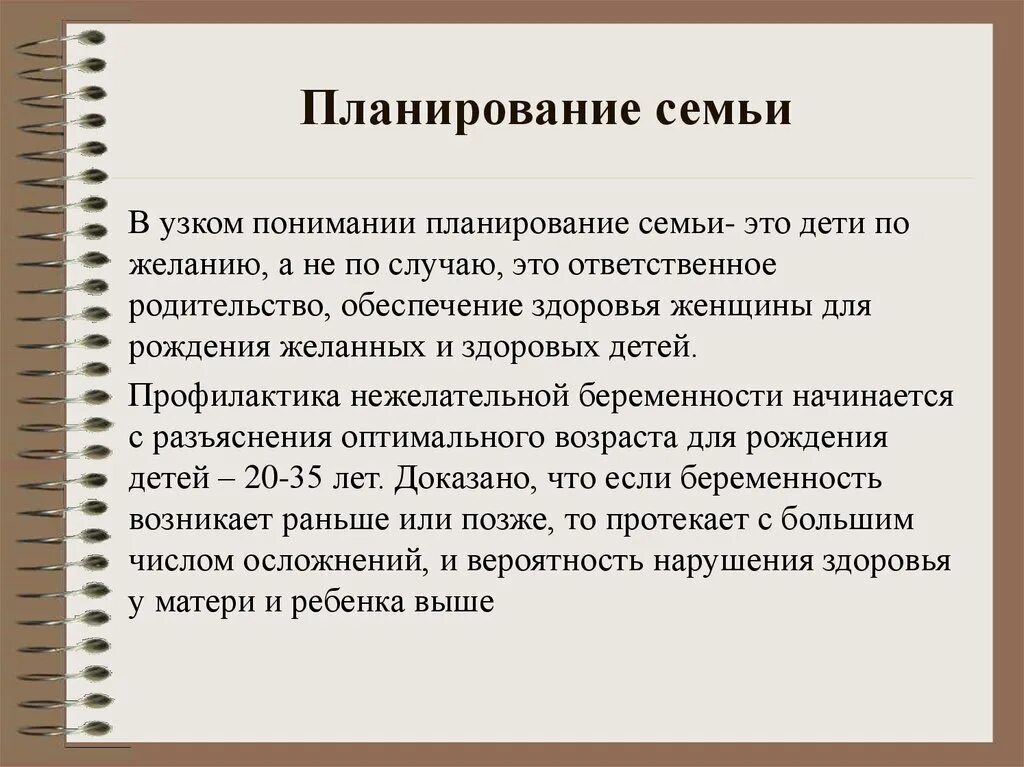 Планирование семьи

В узком понимании планирование семьи- это дети по желанию, а не по случаю, это ответственное родительство, обеспечение здоровья женщины для рождения желанных и здоровых детей.

Профилактика нежелательной беременности начинается с разъяснения оптимального возраста для рождения детей – 20-35 лет. Доказано, что если беременность возникает раньше или позже, то протекает с большим числом осложнений, и вероятность нарушения здоровья у матери и ребенка выше